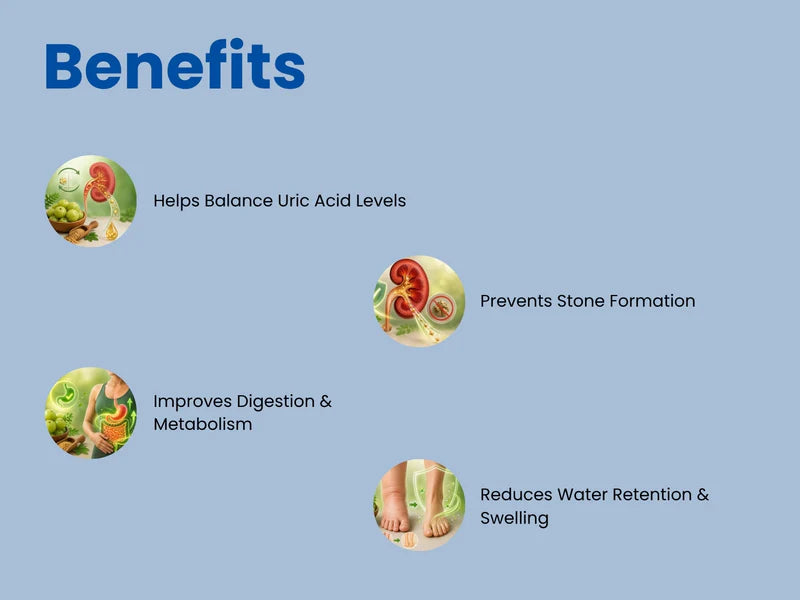 Benefits

Helps Balance Uric Acid Levels

Prevents Stone Formation

Improves Digestion & Metabolism

Reduces Water Retention & Swelling